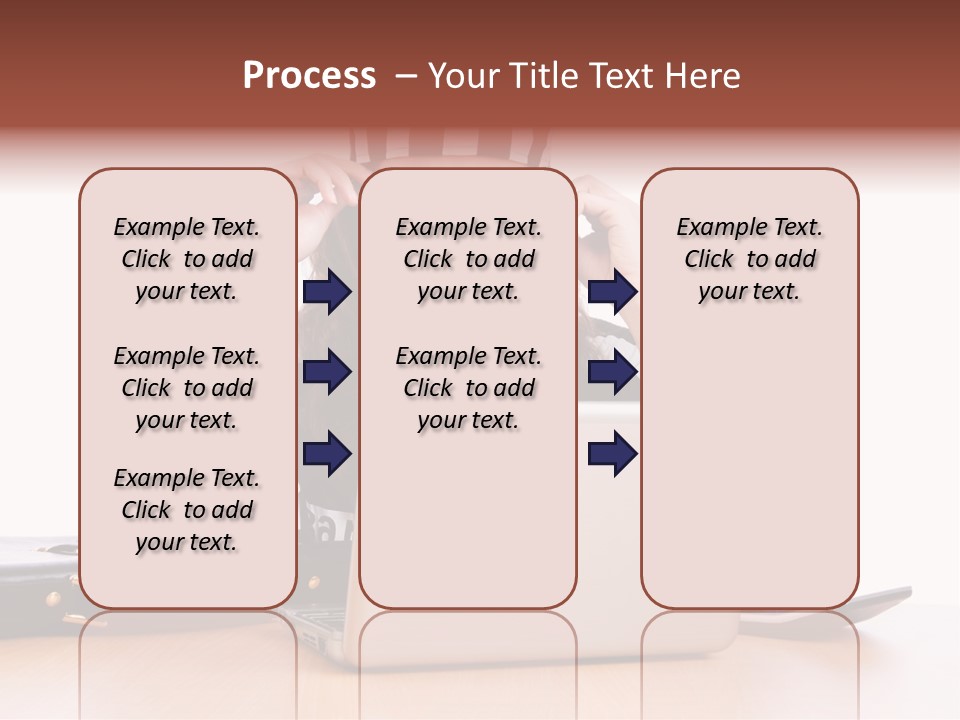 Process – Your Title Text Here

Example Text. Click to add your text.

Example Text. Click to add your text.

Example Text. Click to add your text.

Example Text. Click to add your text.

Example Text. Click to add your text.

Example Text. Click to add your text.